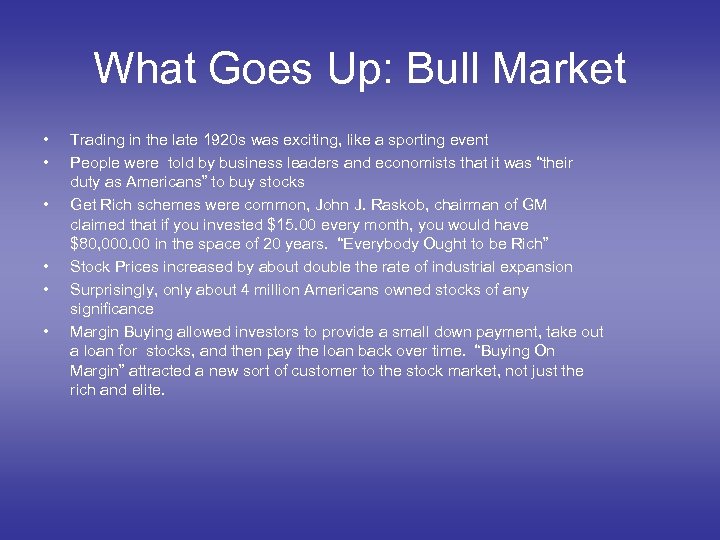 What Goes Up: Bull Market

• Trading in the late 1920s was exciting, like a sporting event
• People were told by business leaders and economists that it was "their duty as Americans" to buy stocks
• Get Rich schemes were common, John J. Raskob, chairman of GM claimed that if you invested \$15.00 every month, you would have \$80,000.00 in the space of 20 years. "Everybody Ought to be Rich"
• Stock Prices increased by about double the rate of industrial expansion
• Surprisingly, only about 4 million Americans owned stocks of any significance
• Margin Buying allowed investors to provide a small down payment, take out a loan for stocks, and then pay the loan back over time. "Buying On Margin" attracted a new sort of customer to the stock market, not just the rich and elite.